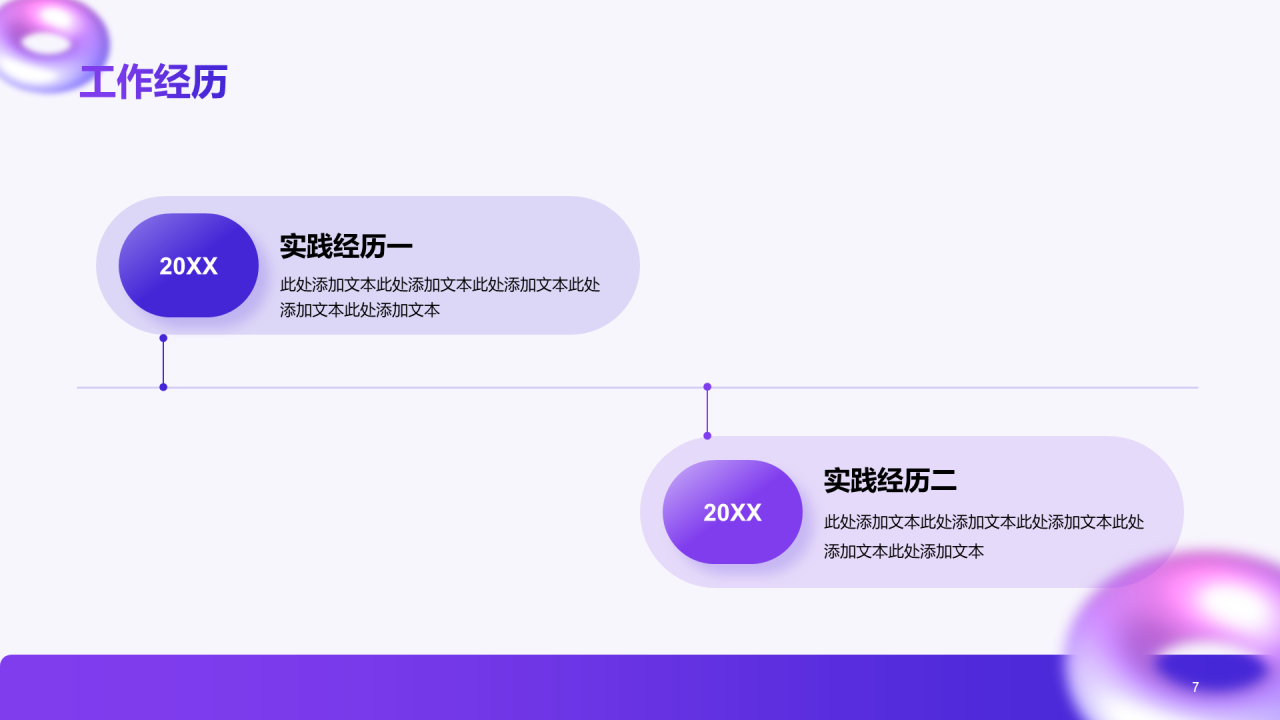 工作经历

20XX

实践经历一

此处添加文本此处添加文本此处添加文本此处添加文本此处添加文本

20XX

实践经历二

此处添加文本此处添加文本此处添加文本此处添加文本此处添加文本

7